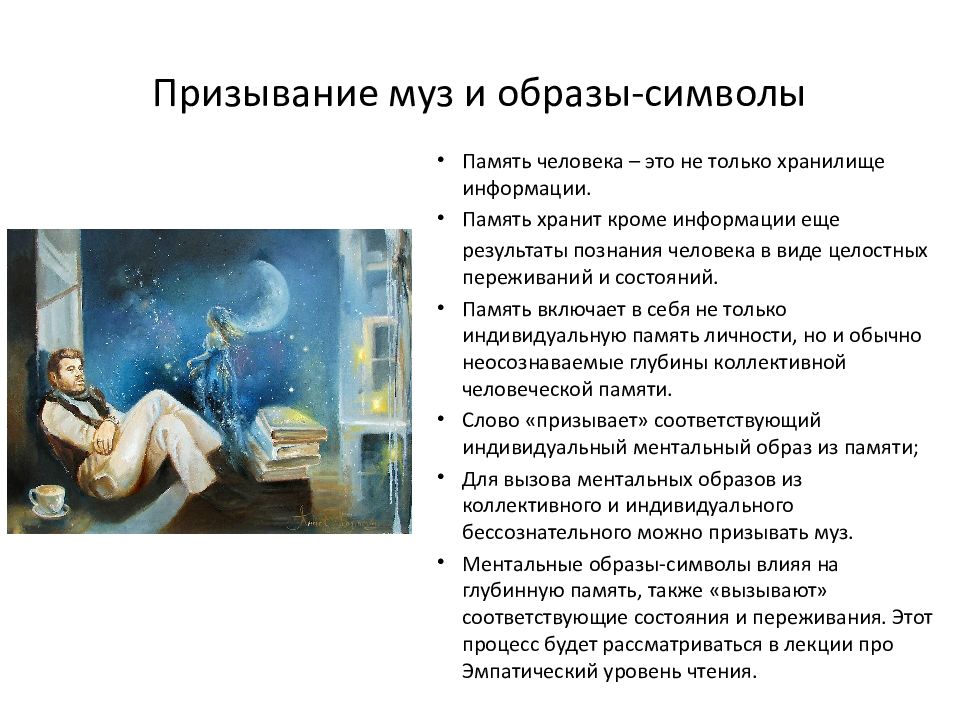 Призывание муз и образы-символы

• Память человека – это не только хранилище информации.
• Память хранит кроме информации еще результаты познания человека в виде целостных переживаний и состояний.
• Память включает в себя не только индивидуальную память личности, но и обычно неосознаваемые глубины коллективной человеческой памяти.
• Слово «призывает» соответствующий индивидуальный ментальный образ из памяти;
• Для вызова ментальных образов из коллективного и индивидуального бессознательного можно призывать муз.
• Ментальные образы-символы влияя на глубинную память, также «вызывают» соответствующие состояния и переживания. Этот процесс будет рассматриваться в лекции про Эмпатический уровень чтения.